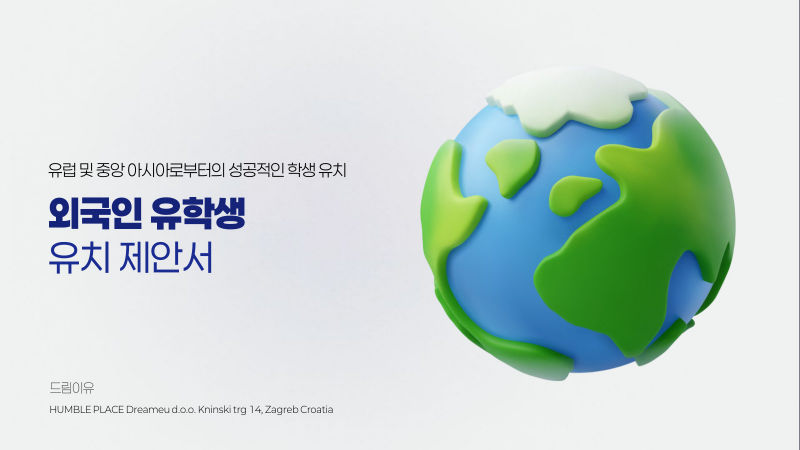 유럽 및 중앙 아시아로부터의 성공적인 학생 유치

외국인 유학생
유치 제안서

드림이유

HUMBLE PLACE Dreameu d.o.o. Kninski trg 14, Zagreb Croatia